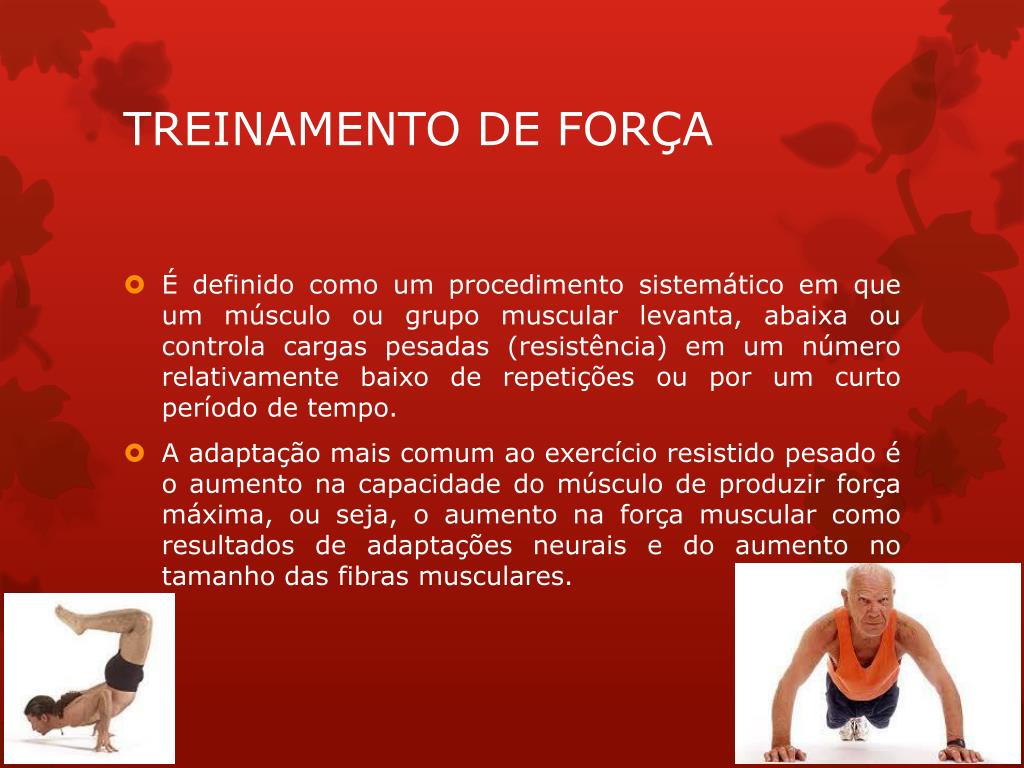 TREINAMENTO DE FORÇA

É definido como um procedimento sistemático em que um músculo ou grupo muscular levanta, abaixa ou controla cargas pesadas (resistência) em um número relativamente baixo de repetições ou por um curto período de tempo.

A adaptação mais comum ao exercício resistido pesado é o aumento na capacidade do músculo de produzir força máxima, ou seja, o aumento na força muscular como resultados de adaptações neurais e do aumento no tamanho das fibras musculares.